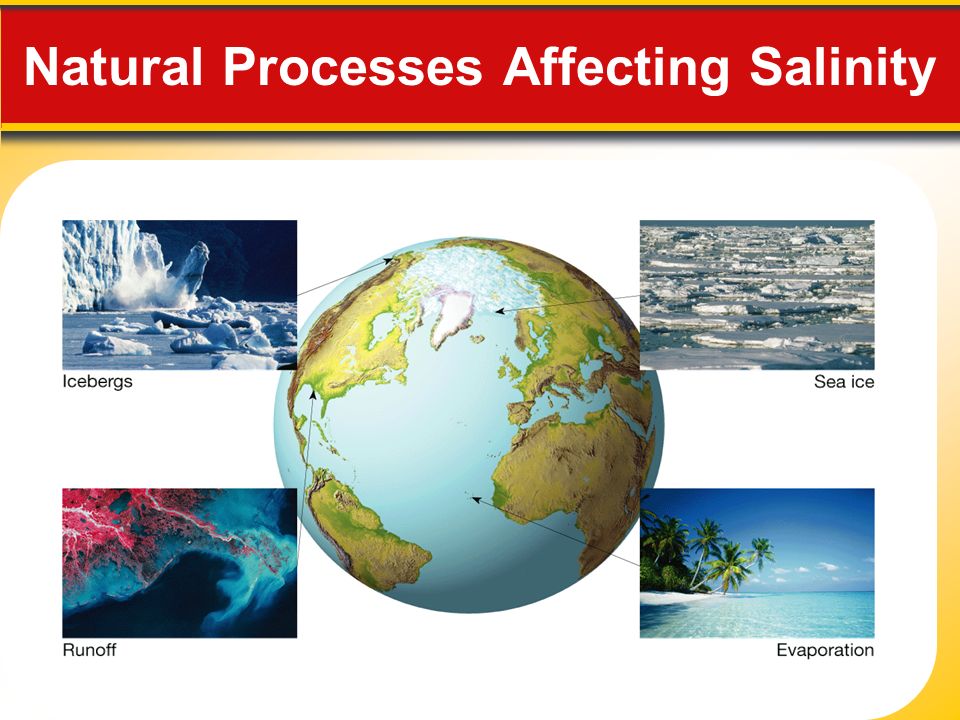 Natural Processes Affecting Salinity

Icebergs

Sea ice

Runoff

Evaporation